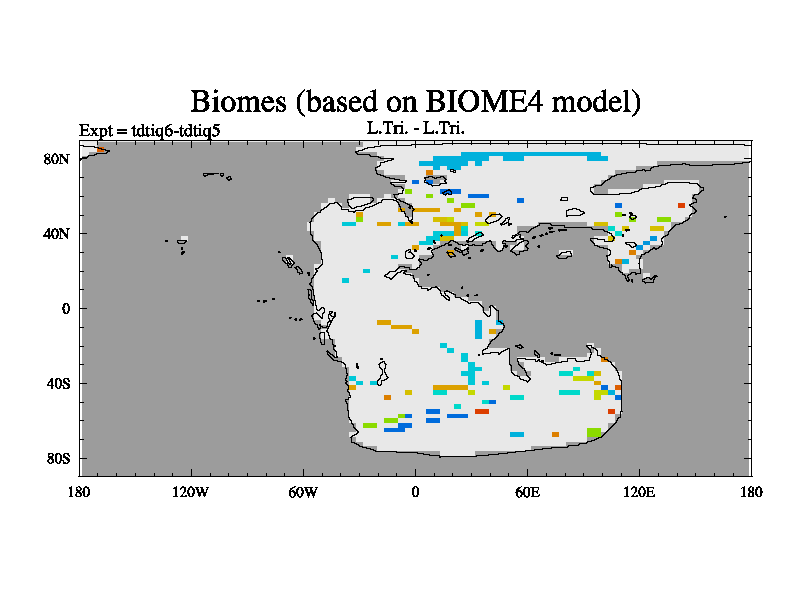 Biomes (based on BIOME4 model)

Expt = tdtiq6-tdtiq5

L.Tri. - L.Tri.

80N
40N
0
40S
80S

180
120W
60W
0
60E
120E
180